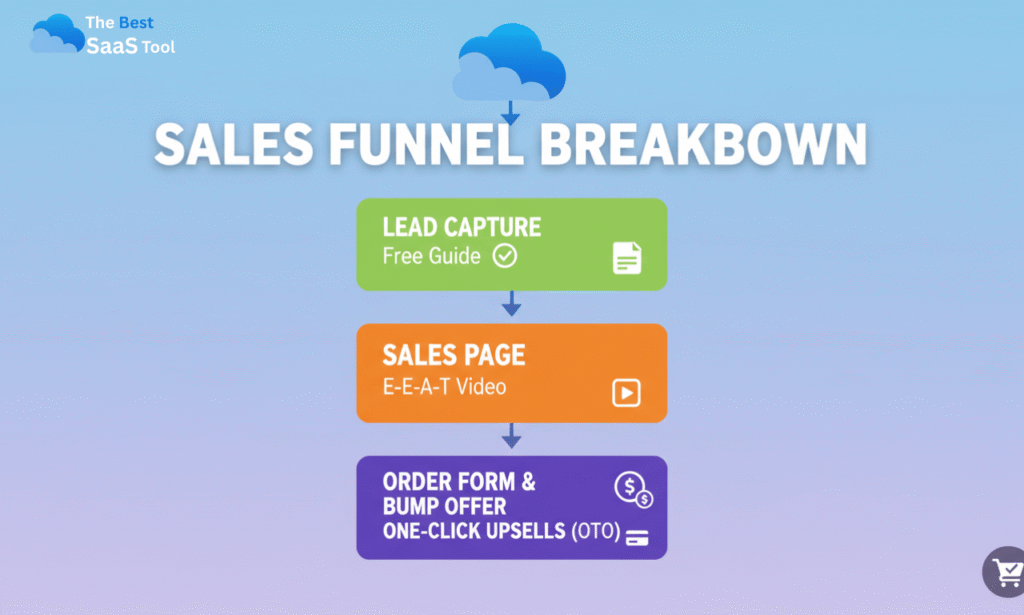 The Best
SaaS Tool

SALES FUNNEL BREAKBOWN

LEAD CAPTURE
Free Guide

SALES PAGE
E-E-A-T Video

ORDER FORM &
BUMP OFFER
ONE-CLICK UPSELLS (OTO)